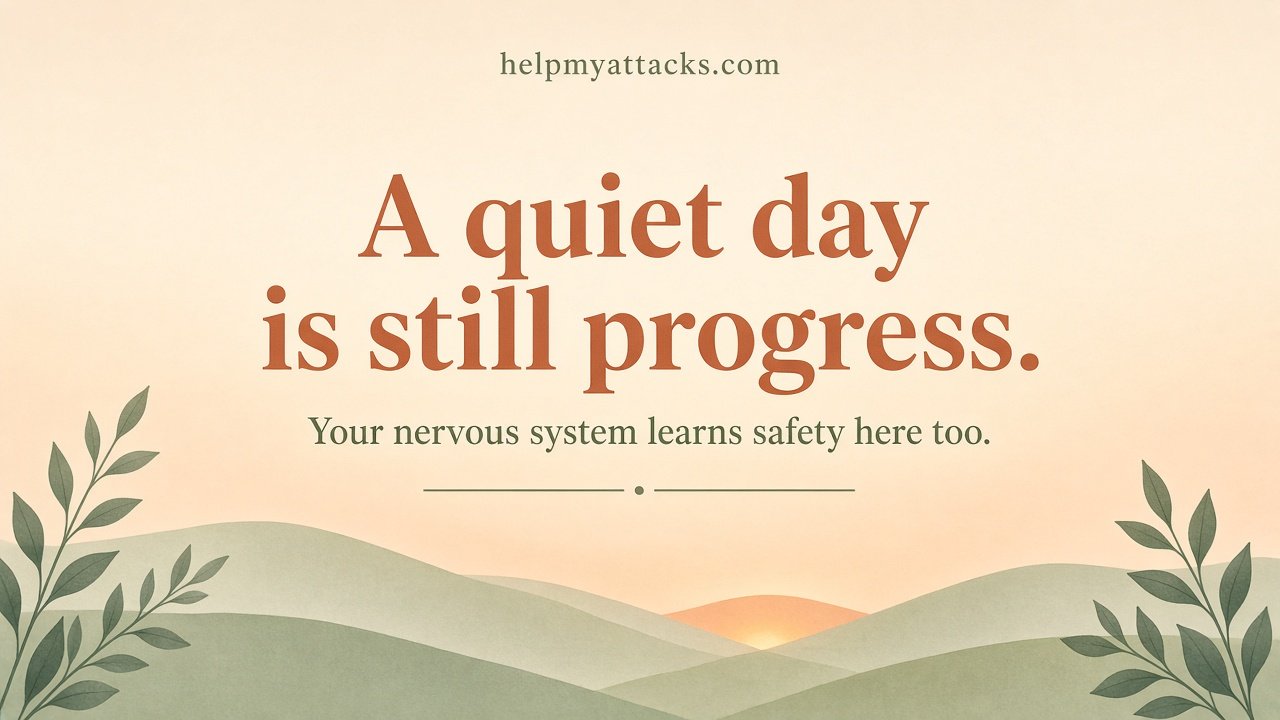 helpmyattacks.com

A quiet day is still progress.

Your nervous system learns safety here too.